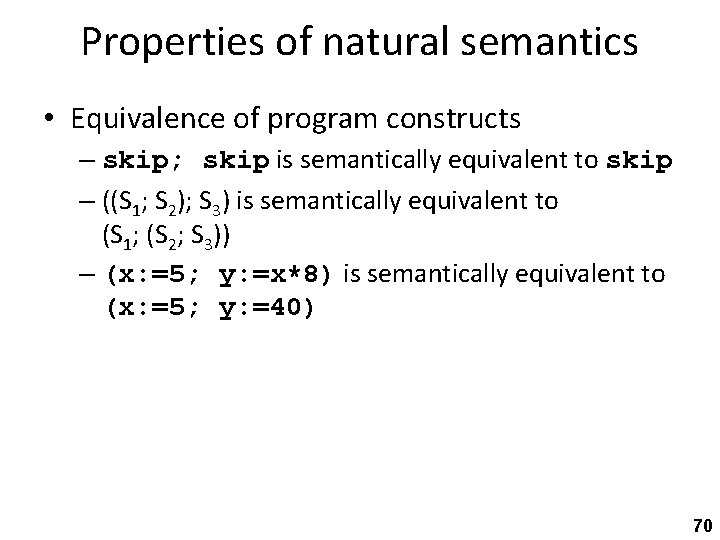 Properties of natural semantics

• Equivalence of program constructs
  – skip; skip is semantically equivalent to skip
  – $((S_1; S_2); S_3)$ is semantically equivalent to $(S_1; (S_2; S_3))$
  – (x:=5; y:=x*8) is semantically equivalent to (x:=5; y:=40)

70